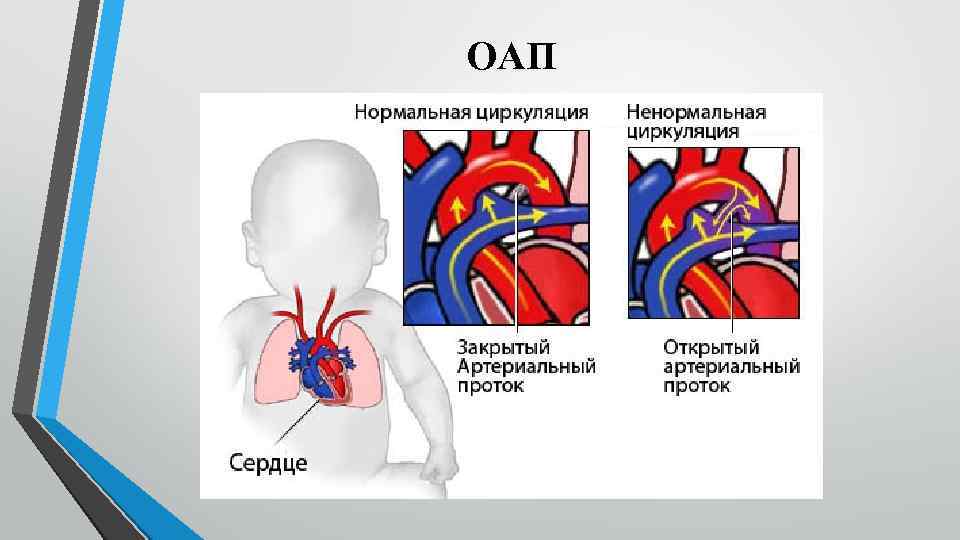 ОАП

Нормальная циркуляция

Ненормальная циркуляция

Закрытый Артериальный проток

Открытый артериальный проток

Сердце